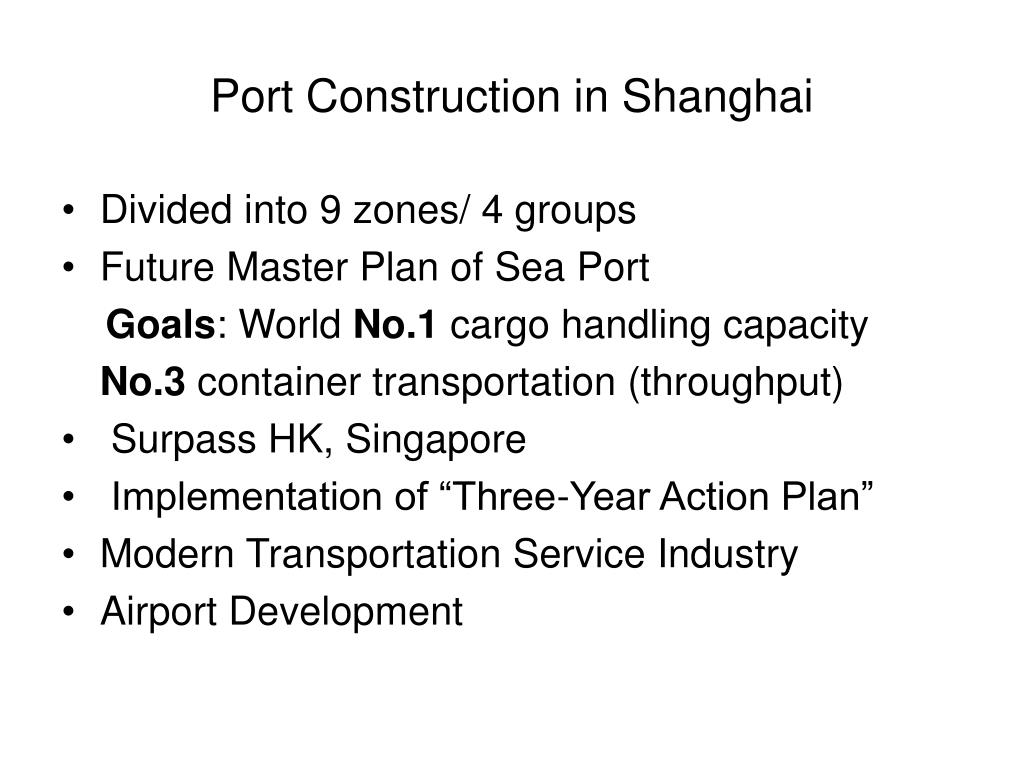 Port Construction in Shanghai

• Divided into 9 zones/ 4 groups
• Future Master Plan of Sea Port
Goals: World No.1 cargo handling capacity
No.3 container transportation (throughput)
• Surpass HK, Singapore
• Implementation of “Three-Year Action Plan”
• Modern Transportation Service Industry
• Airport Development